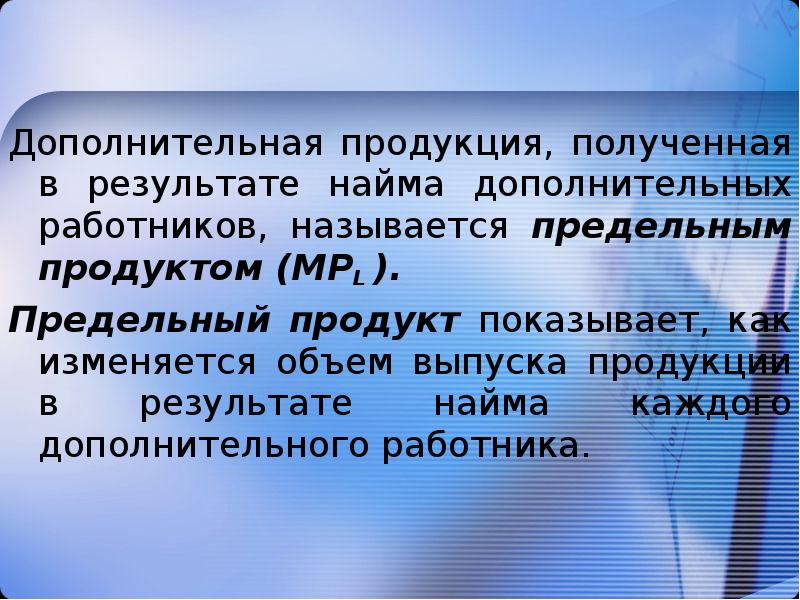 Дополнительная продукция, полученная в результате найма дополнительных работников, называется предельным продуктом ($MP_L$).

Предельный продукт показывает, как изменяется объем выпуска продукции в результате найма каждого дополнительного работника.